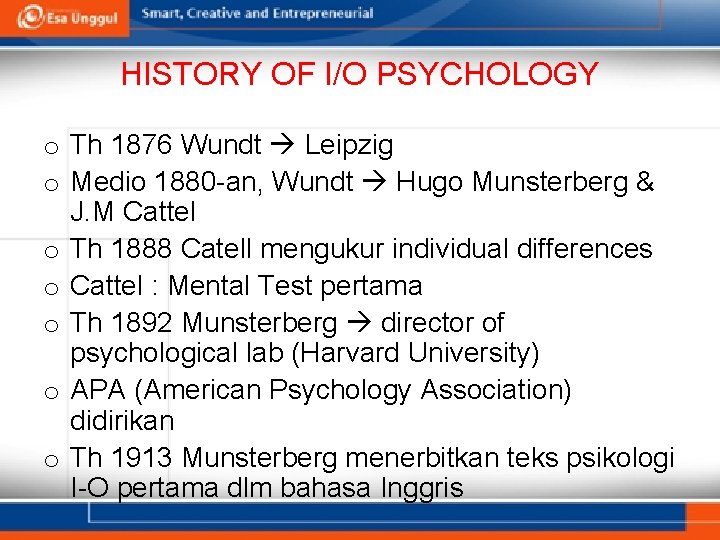 Esa Unggul Smart, Creative and Entrepreneurial

HISTORY OF I/O PSYCHOLOGY

o Th 1876 Wundt → Leipzig
o Medio 1880-an, Wundt → Hugo Munsterberg & J.M Cattel
o Th 1888 Catell mengukur individual differences
o Cattel : Mental Test pertama
o Th 1892 Munsterberg → director of psychological lab (Harvard University)
o APA (American Psychology Association) didirikan
o Th 1913 Munsterberg menerbitkan teks psikologi I-O pertama dlm bahasa Inggris